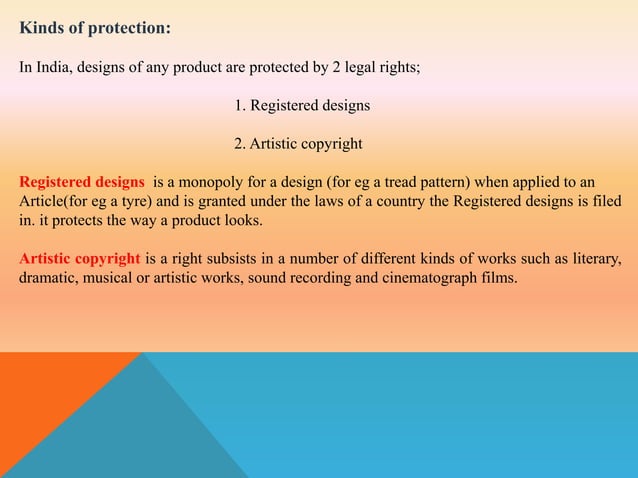 Kinds of protection:

In India, designs of any product are protected by 2 legal rights;

1. Registered designs

2. Artistic copyright

Registered designs is a monopoly for a design (for eg a tread pattern) when applied to an Article(for eg a tyre) and is granted under the laws of a country the Registered designs is filed in. it protects the way a product looks.

Artistic copyright is a right subsists in a number of different kinds of works such as literary, dramatic, musical or artistic works, sound recording and cinematograph films.